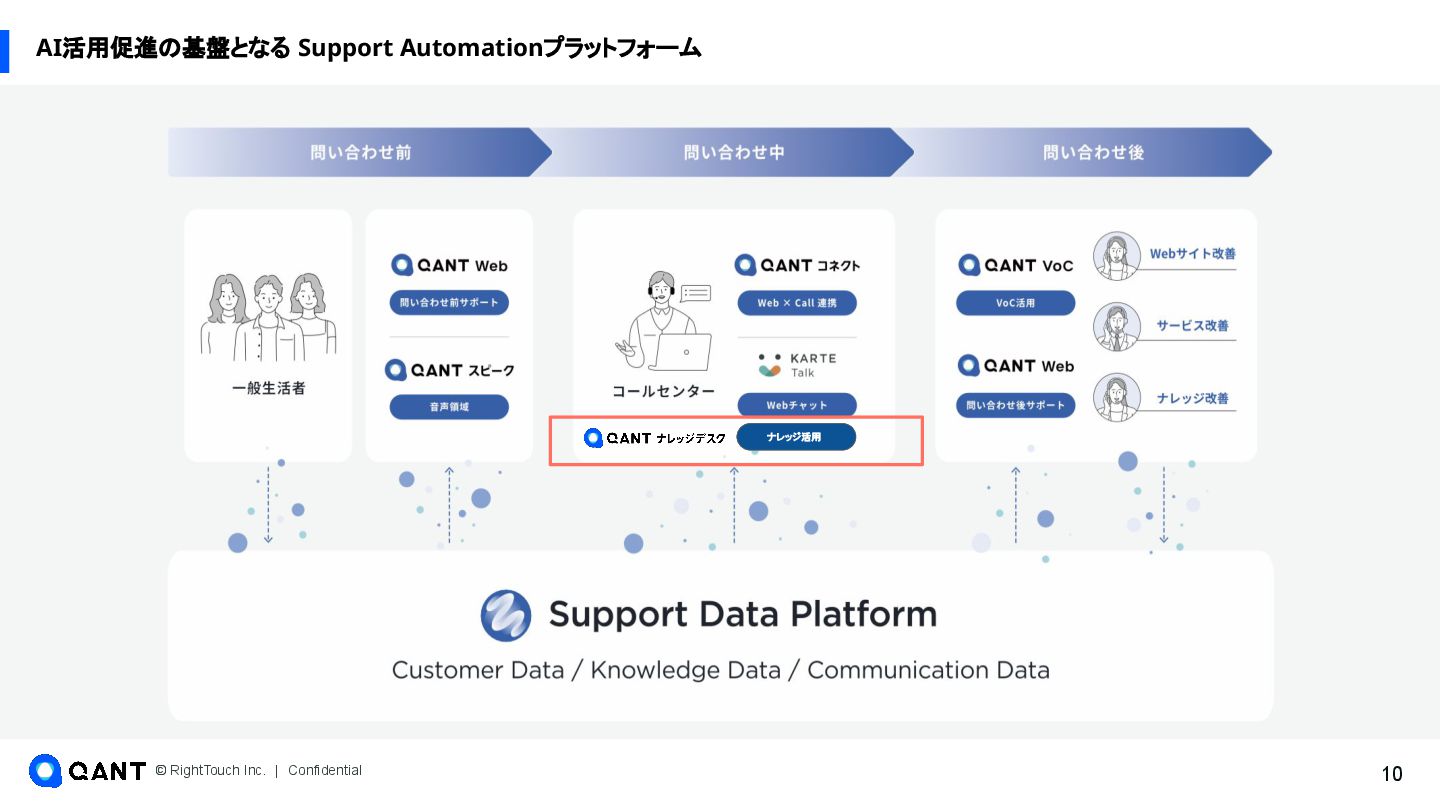 AI活用促進の基盤となる Support Automationプラットフォーム

問い合わせ前

問い合わせ中

問い合わせ後

一般生活者

QANT Web
問い合わせ前サポート

QANT スピーク
音声領域

コールセンター

QANT コネクト
Web × Call 連携

KARTE Talk
Webチャット

QANT ナレッジデスク
ナレッジ活用

QANT VoC
VoC活用

QANT Web
問い合わせ後サポート

Webサイト改善

サービス改善

ナレッジ改善

Support Data Platform

Customer Data / Knowledge Data / Communication Data

QANT © RightTouch Inc. | Confidential

10